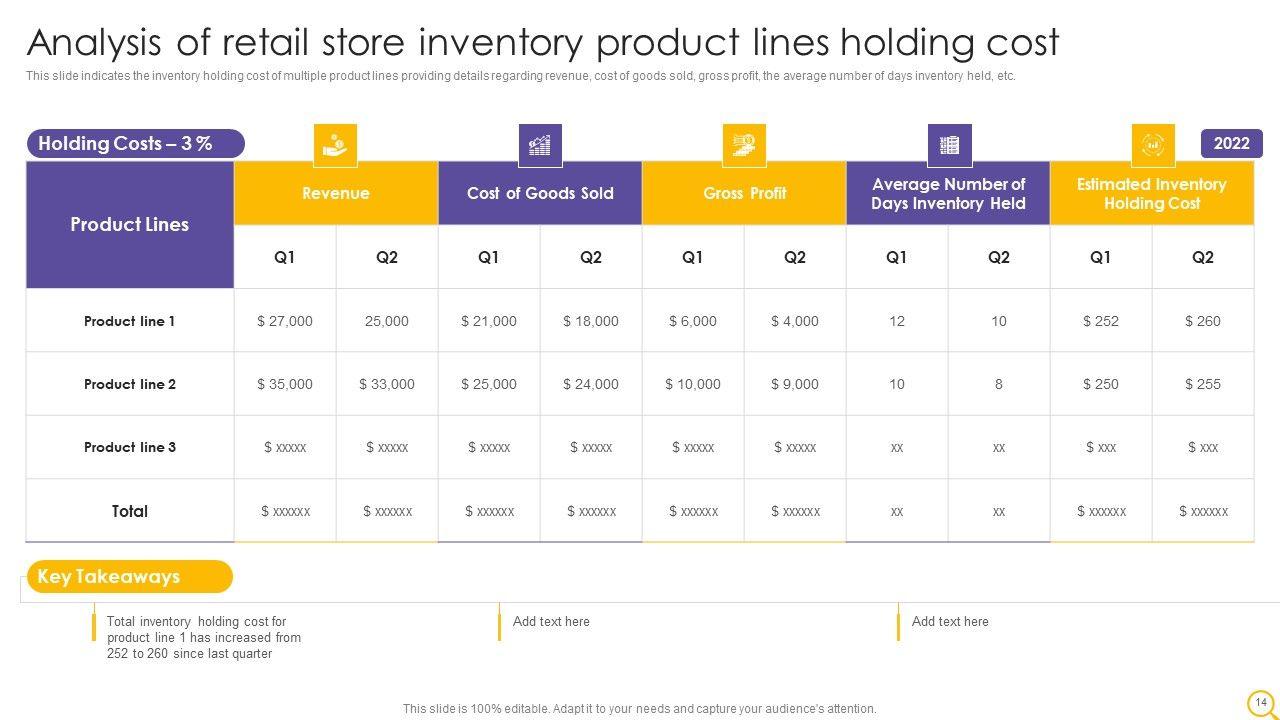 Analysis of retail store inventory product lines holding cost

This slide indicates the inventory holding cost of multiple product lines providing details regarding revenue, cost of goods sold, gross profit, the average number of days inventory held, etc.

Holding Costs – 3 %

2022

| Product Lines | Revenue | | Cost of Goods Sold | | Gross Profit | | Average Number of Days Inventory Held | | Estimated Inventory Holding Cost | |
|---|---|---|---|---|---|---|---|---|---|---|
| | Q1 | Q2 | Q1 | Q2 | Q1 | Q2 | Q1 | Q2 | Q1 | Q2 |
| Product line 1 | \$ 27,000 | 25,000 | \$ 21,000 | \$ 18,000 | \$ 6,000 | \$ 4,000 | 12 | 10 | \$ 252 | \$ 260 |
| Product line 2 | \$ 35,000 | \$ 33,000 | \$ 25,000 | \$ 24,000 | \$ 10,000 | \$ 9,000 | 10 | 8 | \$ 250 | \$ 255 |
| Product line 3 | \$ xxxxx | \$ xxxxx | \$ xxxxx | \$ xxxxx | \$ xxxxx | \$ xxxxx | xx | xx | \$ xxx | \$ xxx |
| Total | \$ xxxxxx | \$ xxxxxx | \$ xxxxxx | \$ xxxxxx | \$ xxxxxx | \$ xxxxxx | xx | xx | \$ xxxxxx | \$ xxxxxx |

Key Takeaways

Total inventory holding cost for product line 1 has increased from 252 to 260 since last quarter

Add text here

Add text here

This slide is 100% editable. Adapt it to your needs and capture your audience's attention.

14